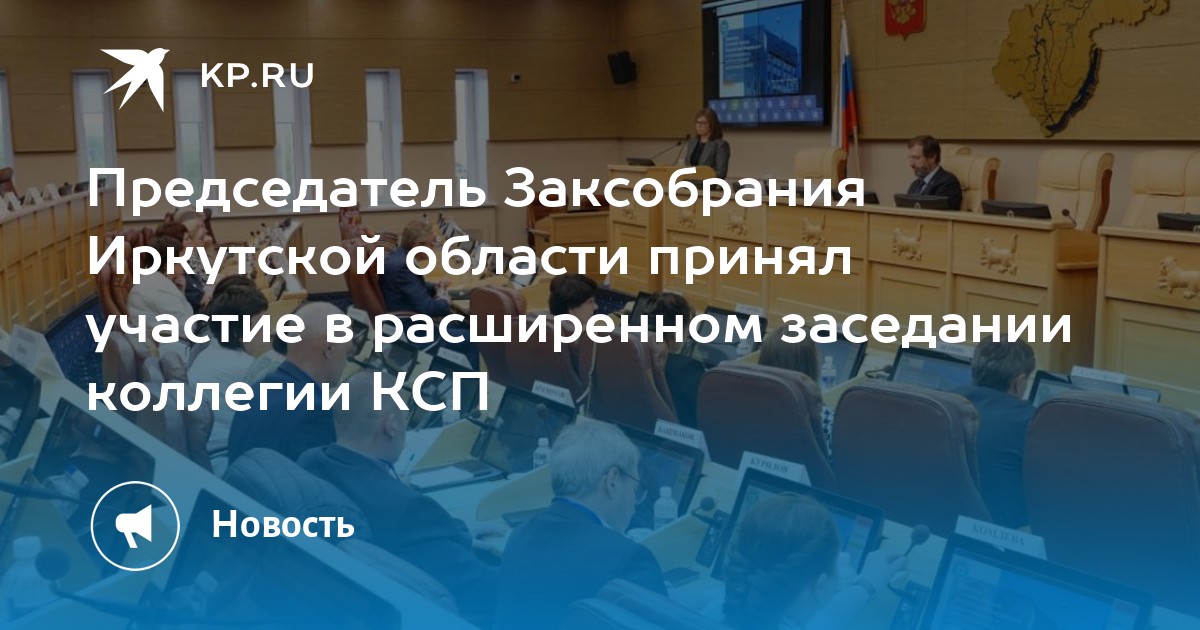 KP.RU

Председатель Заксобрания Иркутской области принял участие в расширенном заседании коллегии КСП

Новость